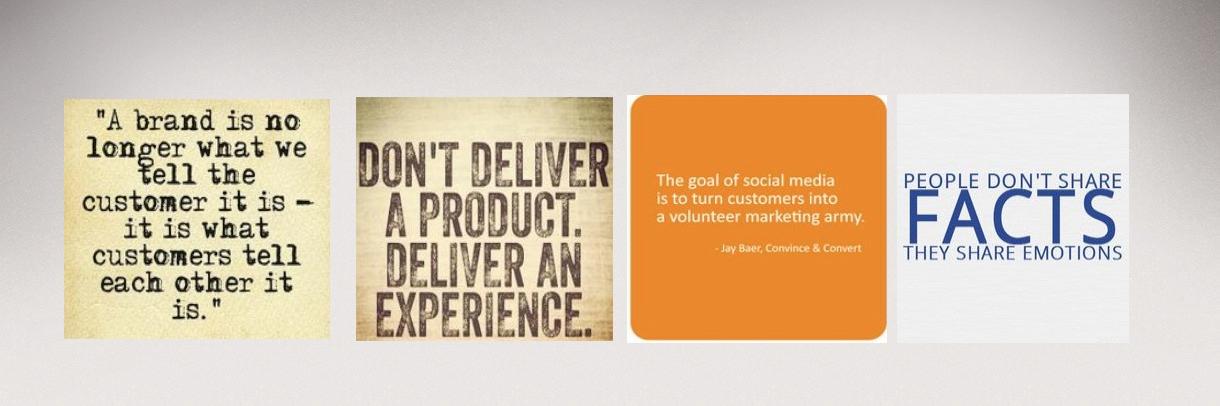 "A brand is no longer what we tell the customer it is - it is what customers tell each other it is."

DON'T DELIVER A PRODUCT. DELIVER AN EXPERIENCE.

The goal of social media is to turn customers into a volunteer marketing army.

- Jay Baer, Convince & Convert

PEOPLE DON'T SHARE
FACTS
THEY SHARE EMOTIONS